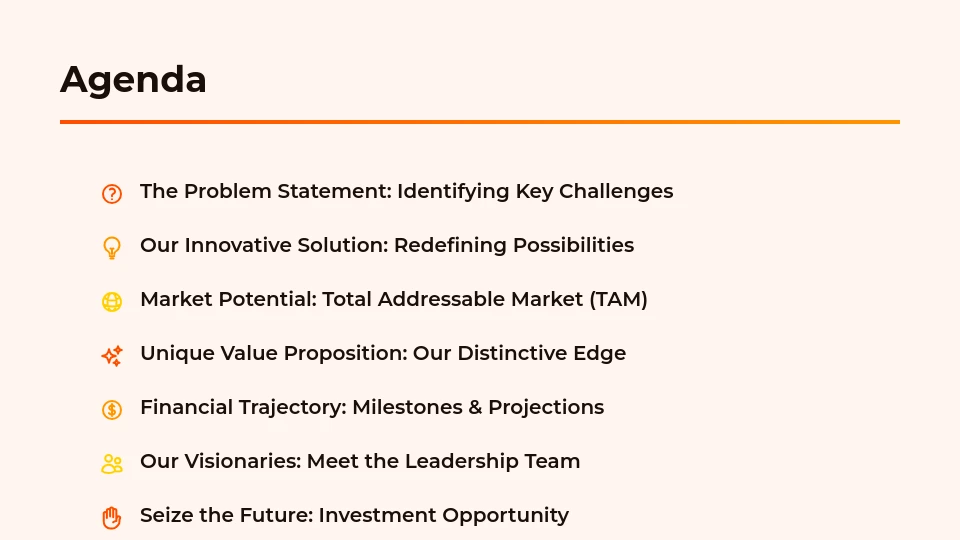 Agenda

The Problem Statement: Identifying Key Challenges

Our Innovative Solution: Redefining Possibilities

Market Potential: Total Addressable Market (TAM)

Unique Value Proposition: Our Distinctive Edge

Financial Trajectory: Milestones & Projections

Our Visionaries: Meet the Leadership Team

Seize the Future: Investment Opportunity